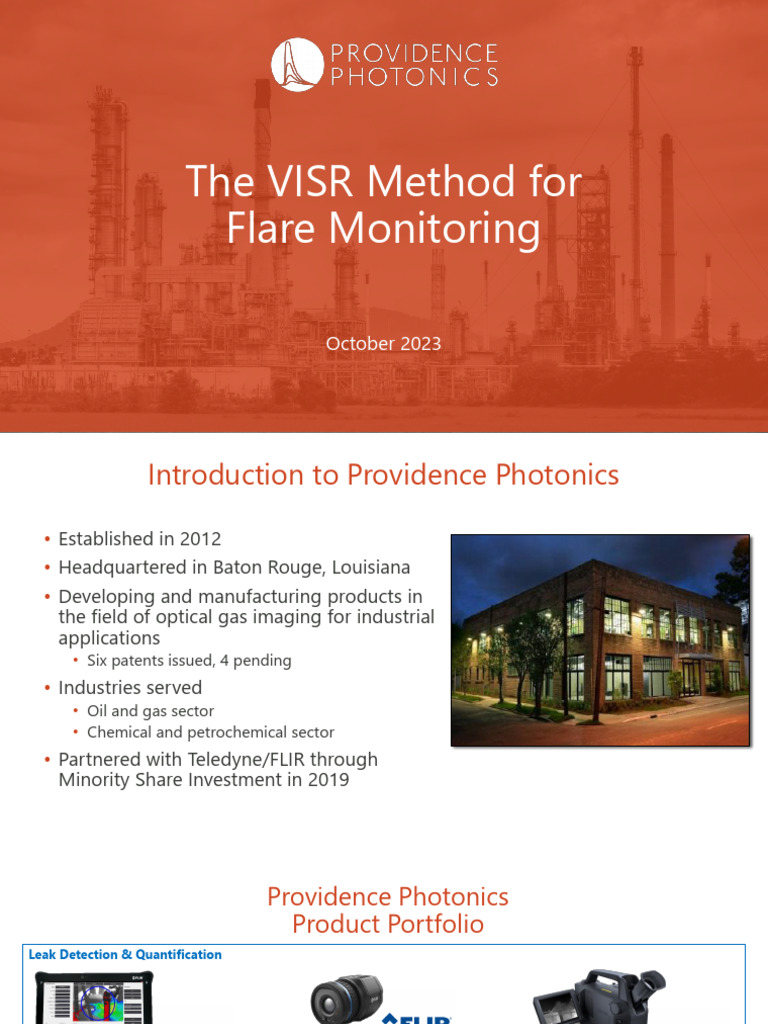 PROVIDENCE PHOTONICS

The VISR Method for Flare Monitoring

October 2023

Introduction to Providence Photonics

• Established in 2012
• Headquartered in Baton Rouge, Louisiana
• Developing and manufacturing products in the field of optical gas imaging for industrial applications
  • Six patents issued, 4 pending
• Industries served
  • Oil and gas sector
  • Chemical and petrochemical sector
• Partnered with Teledyne/FLIR through Minority Share Investment in 2019

Providence Photonics Product Portfolio

Leak Detection & Quantification

FLIR